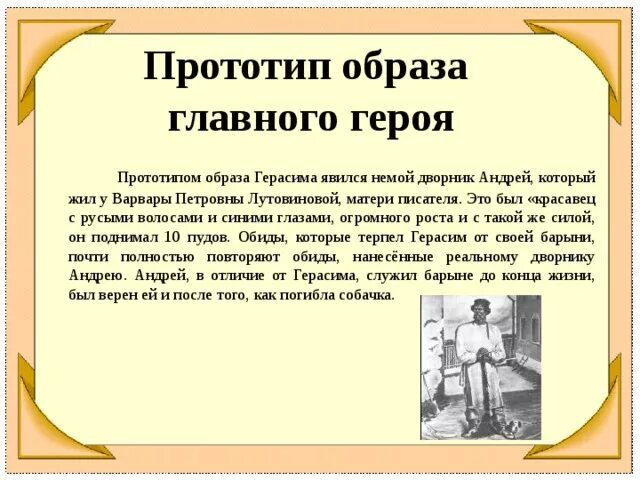 Прототип образа главного героя

Прототипом образа Герасима явился немой дворник Андрей, который жил у Варвары Петровны Лутовиновой, матери писателя. Это был «красавец с русыми волосами и синими глазами, огромного роста и с такой же силой, он поднимал 10 пудов. Обиды, которые терпел Герасим от своей барыни, почти полностью повторяют обиды, нанесённые реальному дворнику Андрею. Андрей, в отличие от Герасима, служил барыне до конца жизни, был верен ей и после того, как погибла собачка.